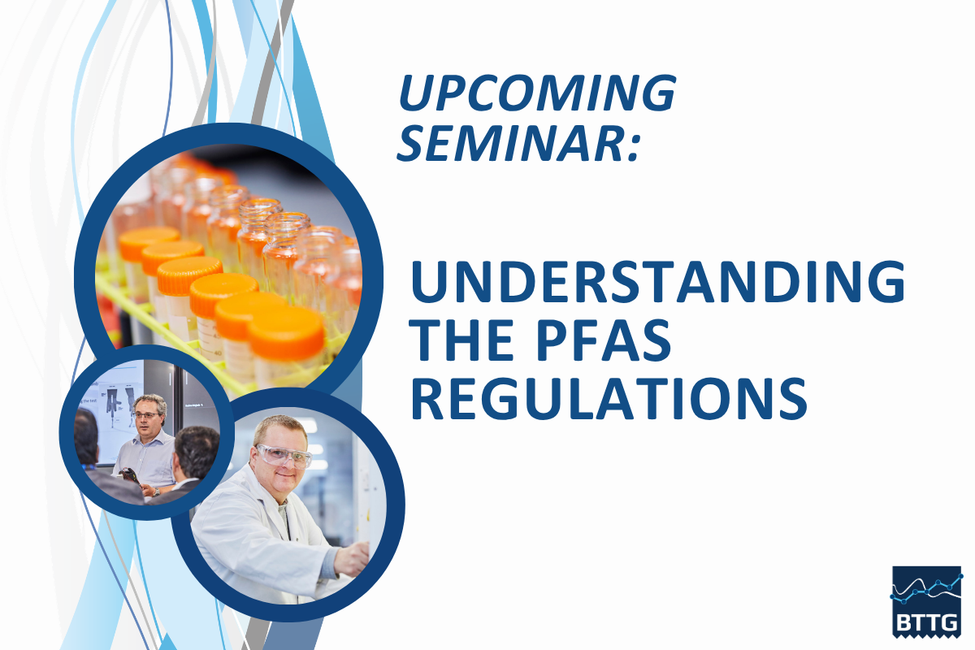 UPCOMING SEMINAR:

UNDERSTANDING THE PFAS REGULATIONS

BTTG